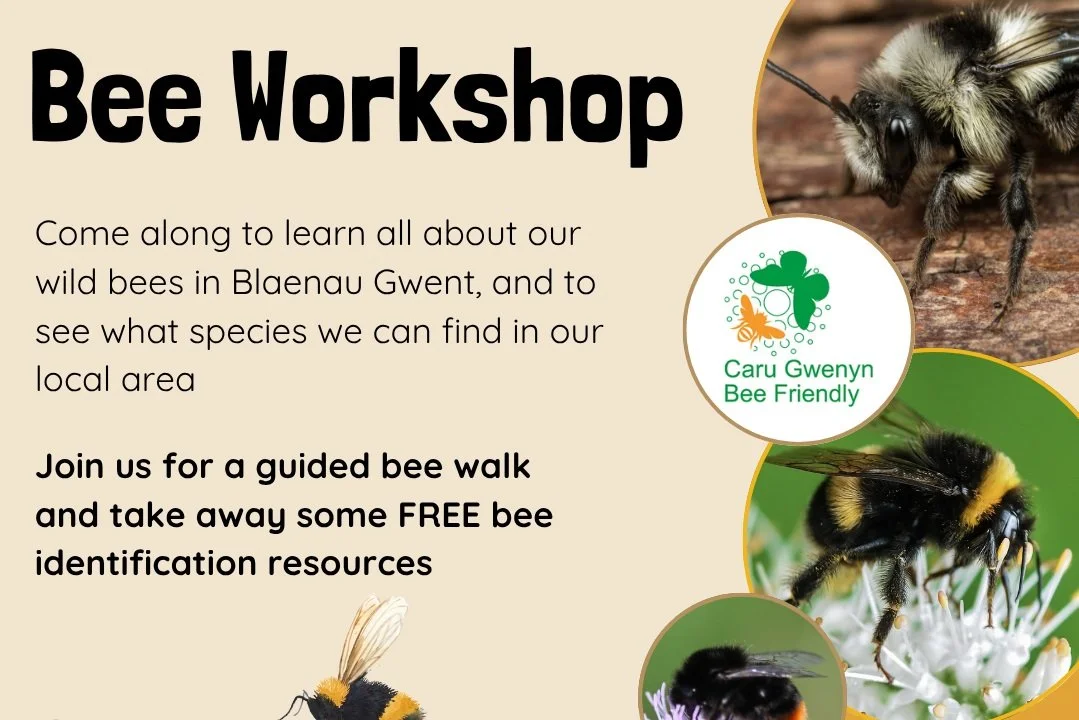 Bee Workshop

Come along to learn all about our wild bees in Blaenau Gwent, and to see what species we can find in our local area

Join us for a guided bee walk and take away some FREE bee identification resources

Caru Gwenyn
Bee Friendly